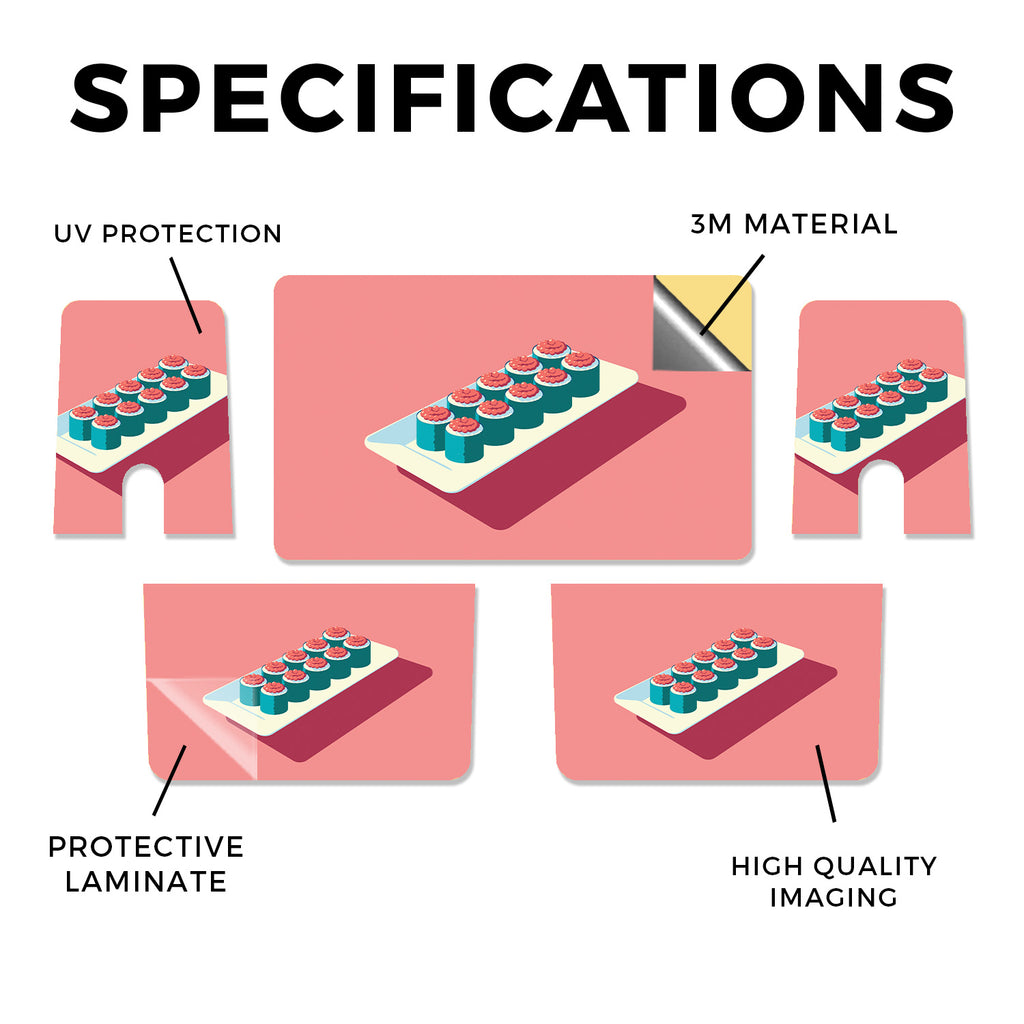 SPECIFICATIONS

UV PROTECTION

3M MATERIAL

PROTECTIVE LAMINATE

HIGH QUALITY IMAGING